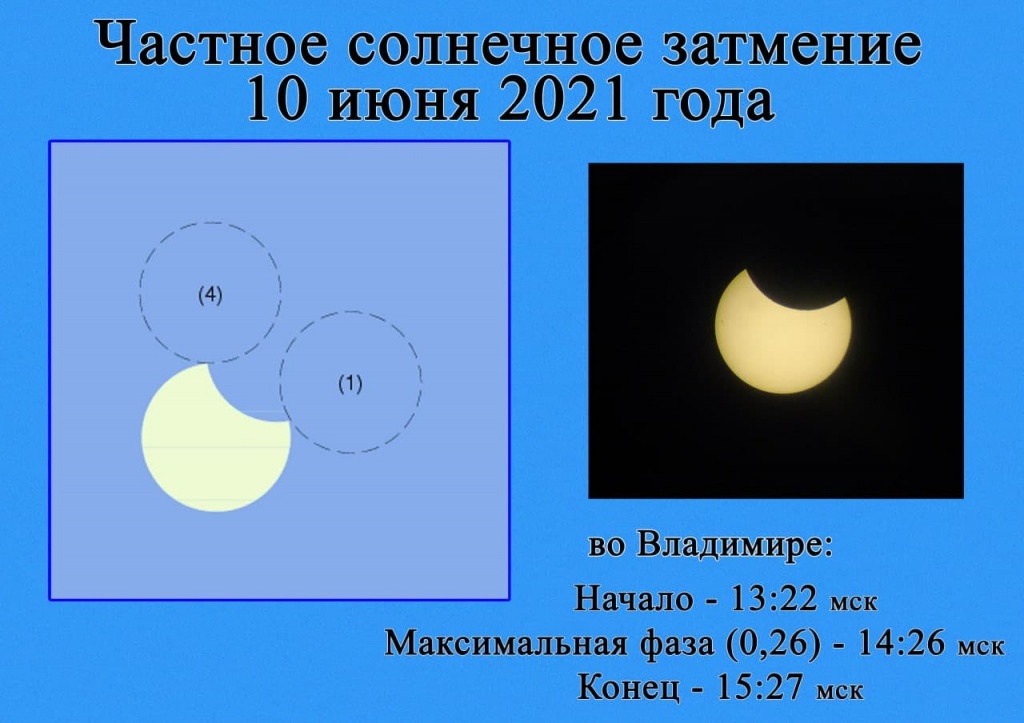 Частное солнечное затмение
10 июня 2021 года

(4)

(1)

во Владимире:

Начало - 13:22 мск
Максимальная фаза (0,26) - 14:26 мск
Конец - 15:27 мск